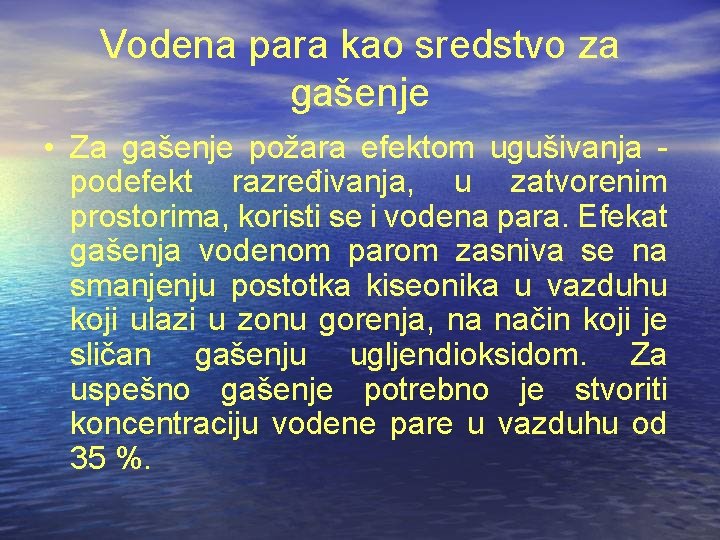 Vodena para kao sredstvo za gašenje

• Za gašenje požara efektom ugušivanja - podefekt razređivanja, u zatvorenim prostorima, koristi se i vodena para. Efekat gašenja vodenom parom zasniva se na smanjenju postotka kiseonika u vazduhu koji ulazi u zonu gorenja, na način koji je sličan gašenju ugljendioksidom. Za uspešno gašenje potrebno je stvoriti koncentraciju vodene pare u vazduhu od 35 %.